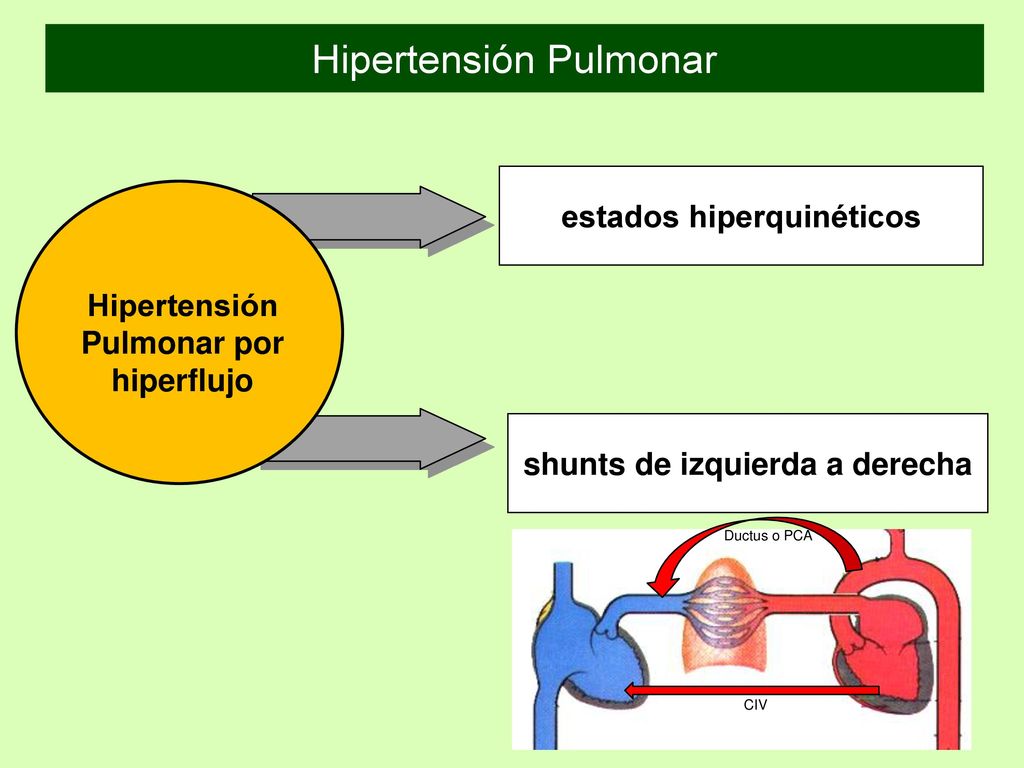 Hipertensión Pulmonar

Hipertensión Pulmonar por hiperflujo

estados hiperquinéticos

shunts de izquierda a derecha

Ductus o PCA

CIV